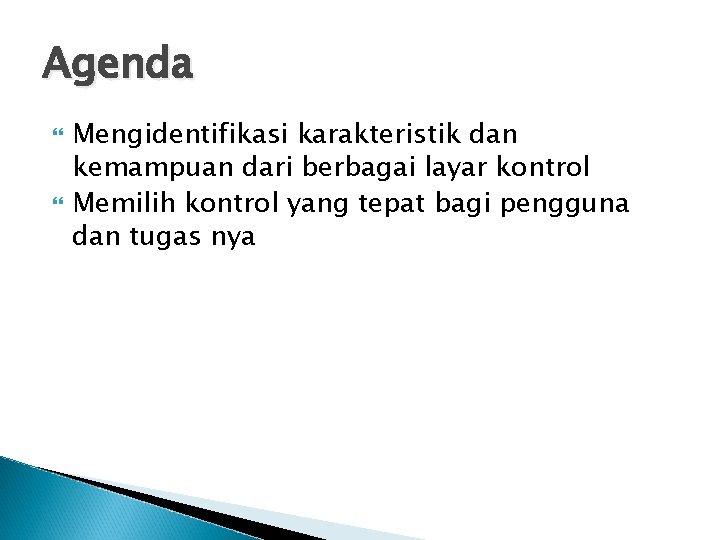 Agenda

Mengidentifikasi karakteristik dan kemampuan dari berbagai layar kontrol

Memilih kontrol yang tepat bagi pengguna dan tugas nya